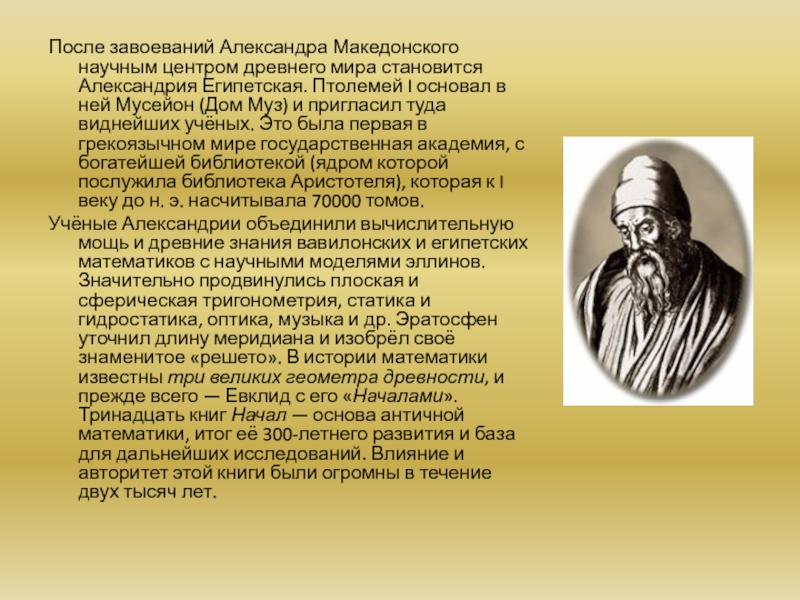 После завоеваний Александра Македонского научным центром древнего мира становится Александрия Египетская. Птолемей I основал в ней Мусейон (Дом Муз) и пригласил туда виднейших учёных. Это была первая в грекоязычном мире государственная академия, с богатейшей библиотекой (ядром которой послужила библиотека Аристотеля), которая к I веку до н. э. насчитывала 70000 томов.

Учёные Александрии объединили вычислительную мощь и древние знания вавилонских и египетских математиков с научными моделями эллинов. Значительно продвинулись плоская и сферическая тригонометрия, статика и гидростатика, оптика, музыка и др. Эратосфен уточнил длину меридиана и изобрёл своё знаменитое «решето». В истории математики известны три великих геометра древности, и прежде всего — Евклид с его «Началами». Тринадцать книг Начал — основа античной математики, итог её 300-летнего развития и база для дальнейших исследований. Влияние и авторитет этой книги были огромны в течение двух тысяч лет.